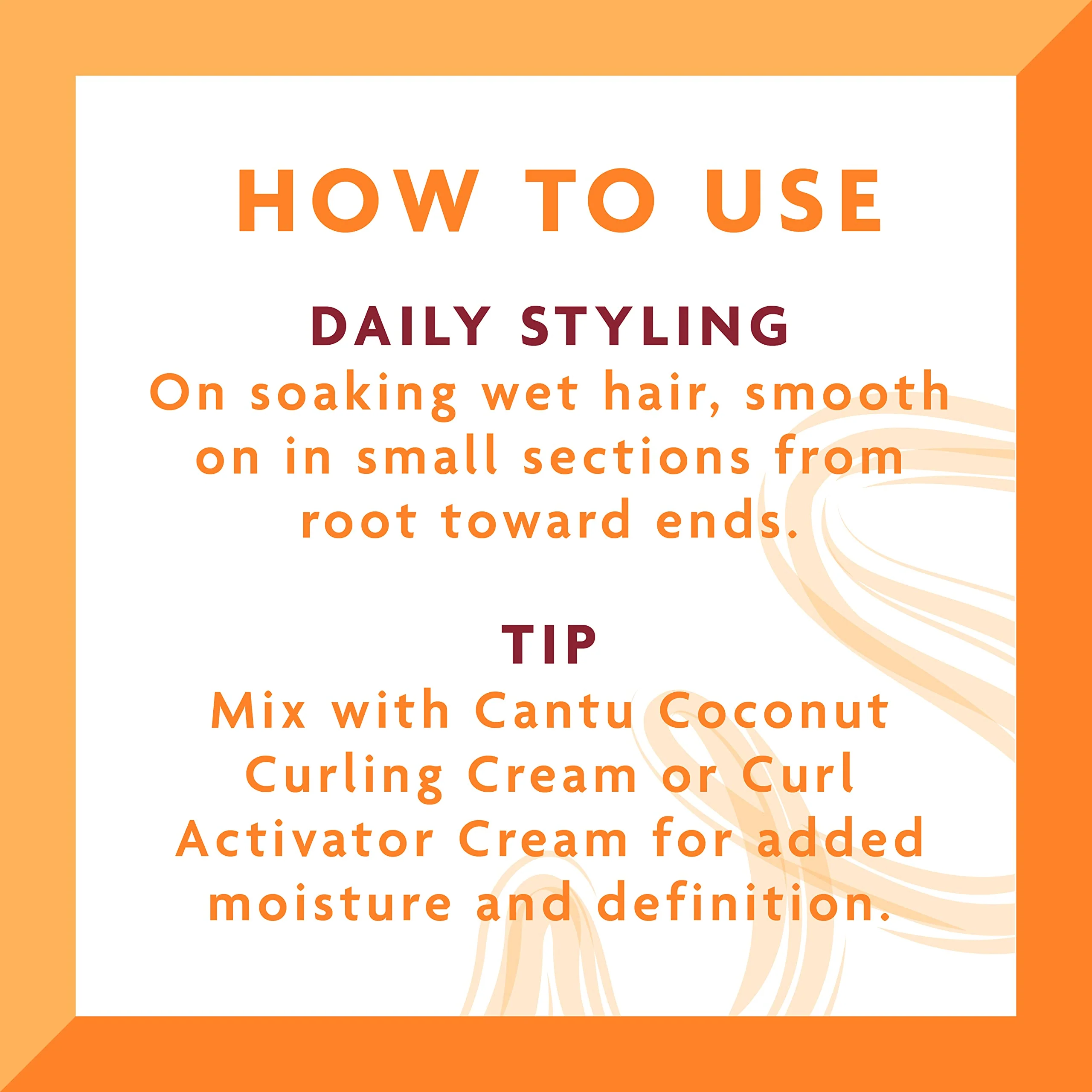 HOW TO USE

DAILY STYLING
On soaking wet hair, smooth on in small sections from root toward ends.

TIP
Mix with Cantu Coconut Curling Cream or Curl Activator Cream for added moisture and definition.